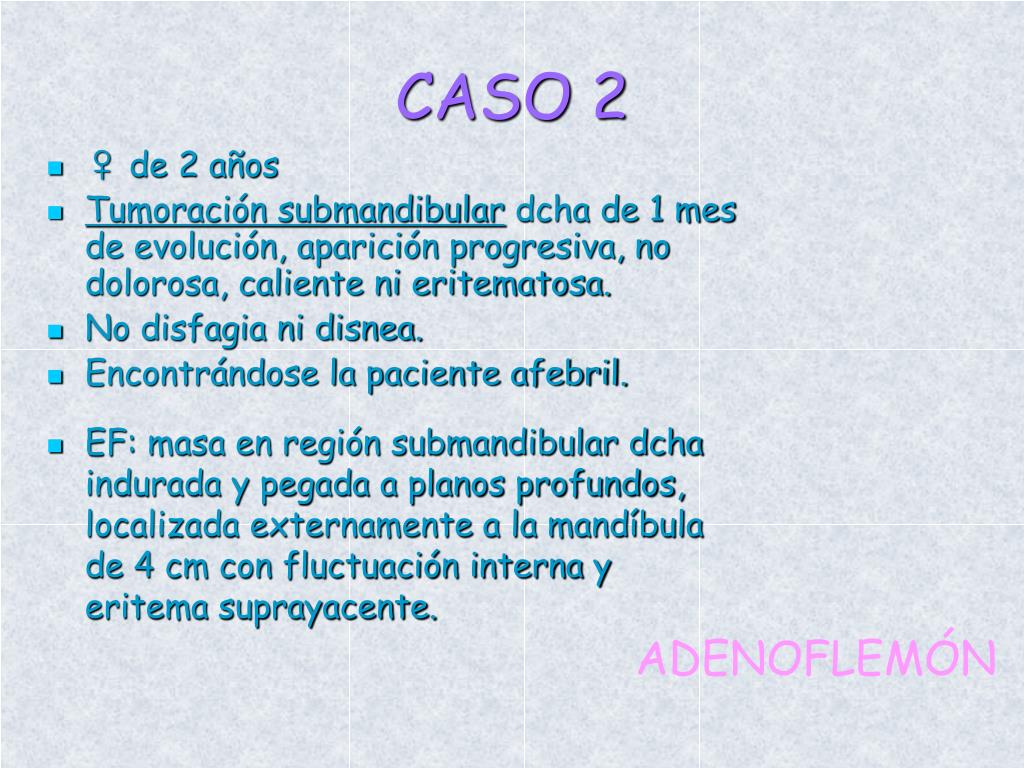 CASO 2

- ♀ de 2 años
- Tumoración submandibular dcha de 1 mes de evolución, aparición progresiva, no dolorosa, caliente ni eritematosa.
- No disfagia ni disnea.
- Encontrándose la paciente afebril.
- EF: masa en región submandibular dcha indurada y pegada a planos profundos, localizada externamente a la mandíbula de 4 cm con fluctuación interna y eritema suprayacente.

ADENOFLEMÓN